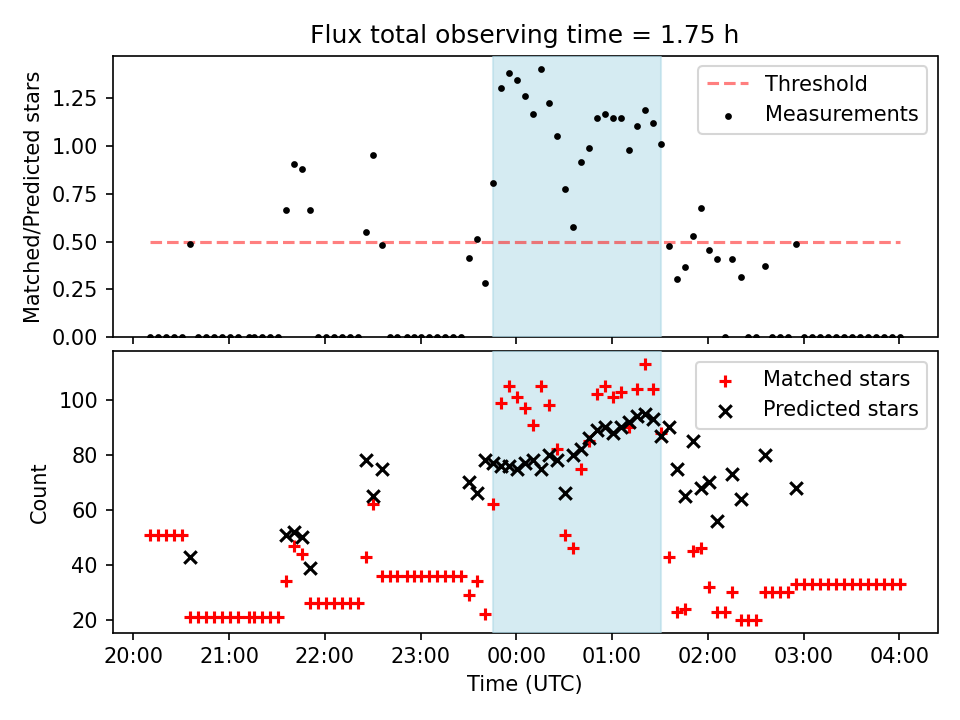 Flux total observing time = 1.75 h

Matched/Predicted stars

1.25
1.00
0.75
0.50
0.25
0.00

Threshold
Measurements

Count

100
80
60
40
20

Matched stars
Predicted stars

20:00 21:00 22:00 23:00 00:00 01:00 02:00 03:00 04:00

Time (UTC)